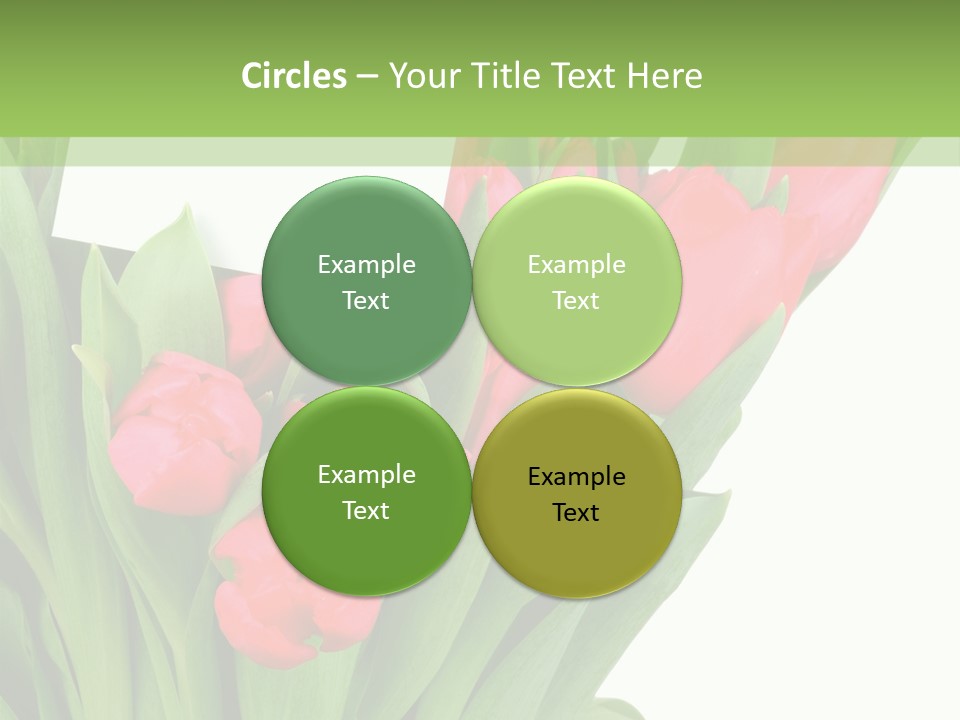 Circles – Your Title Text Here

Example Text

Example Text

Example Text

Example Text